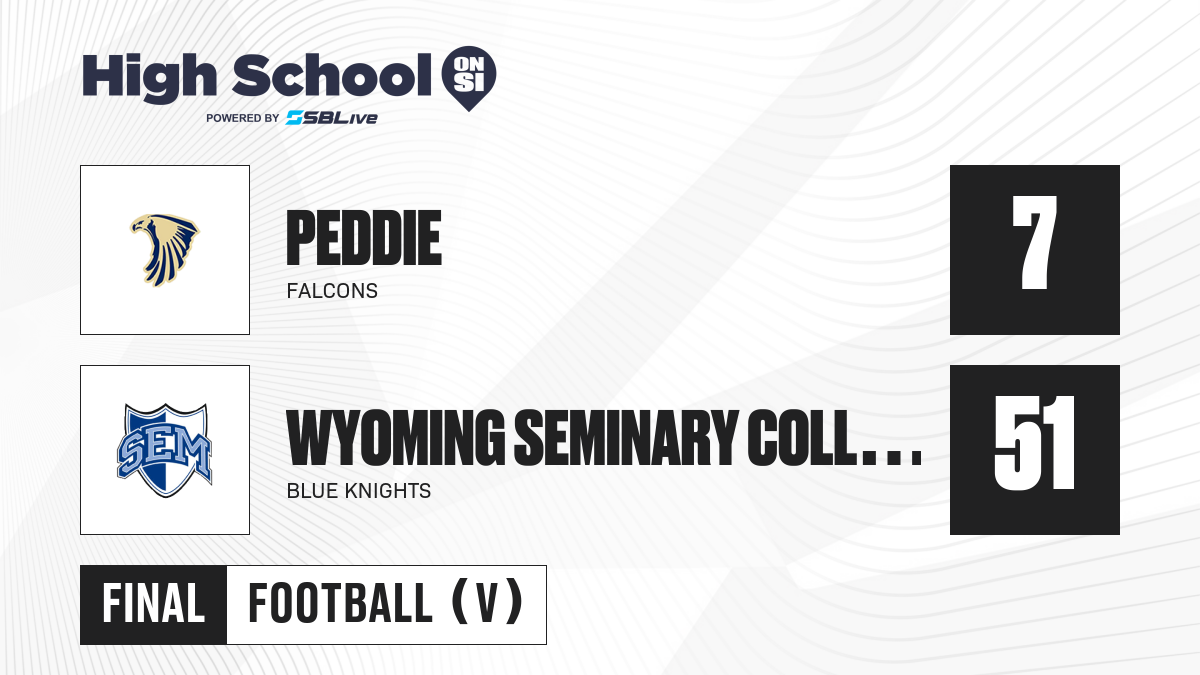 High School ON SI
POWERED BY SBLive

PEDDIE
FALCONS
7

SEM
WYOMING SEMINARY COLL...
BLUE KNIGHTS
51

FINAL
FOOTBALL (V)